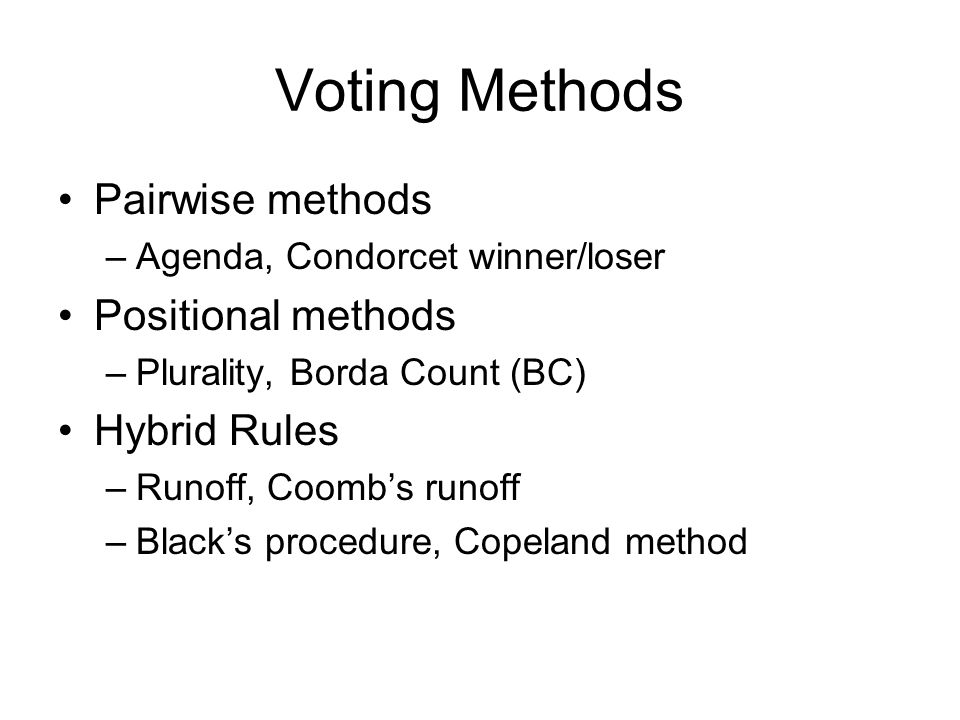 Voting Methods

• Pairwise methods
– Agenda, Condorcet winner/loser
• Positional methods
– Plurality, Borda Count (BC)
• Hybrid Rules
– Runoff, Coomb’s runoff
– Black’s procedure, Copeland method